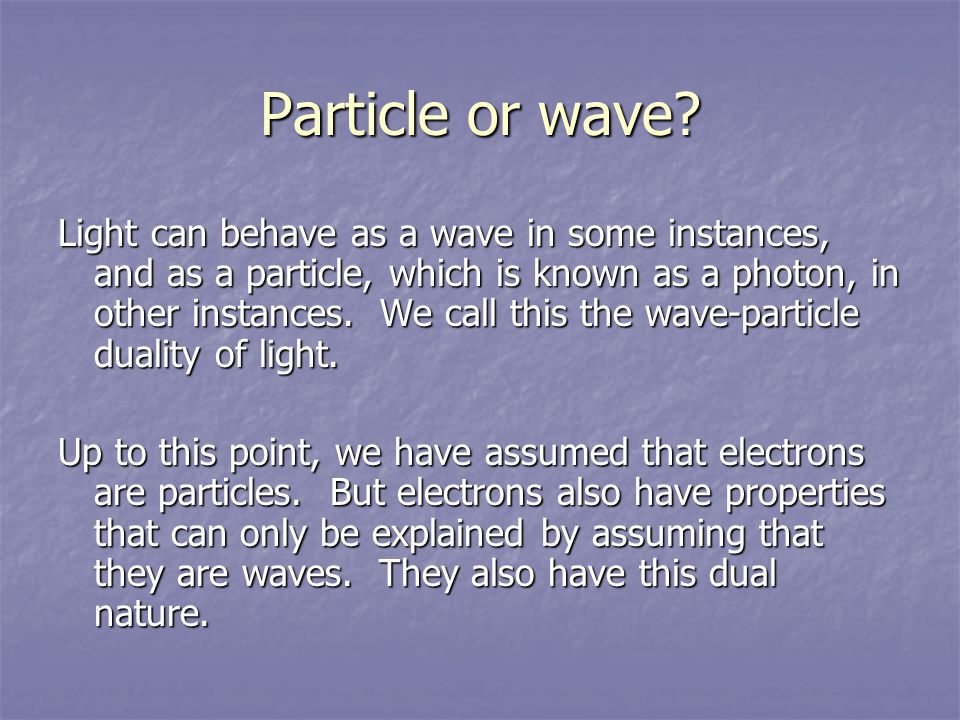 Particle or wave?

Light can behave as a wave in some instances, and as a particle, which is known as a photon, in other instances. We call this the wave-particle duality of light.

Up to this point, we have assumed that electrons are particles. But electrons also have properties that can only be explained by assuming that they are waves. They also have this dual nature.